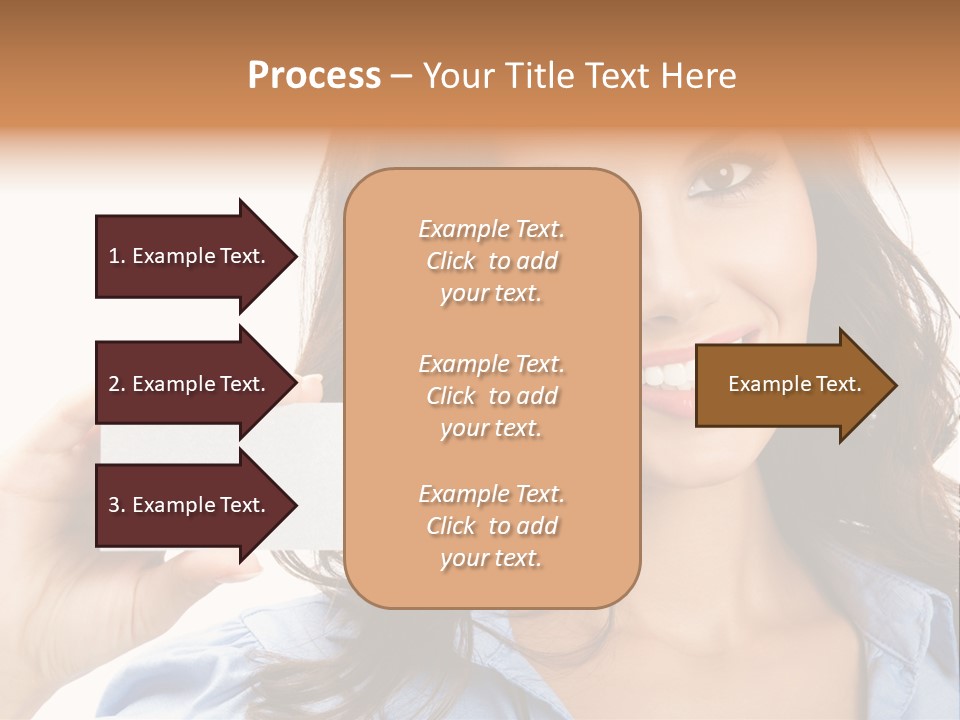 Process – Your Title Text Here

1. Example Text.

2. Example Text.

3. Example Text.

Example Text. Click to add your text.

Example Text. Click to add your text.

Example Text. Click to add your text.

Example Text.